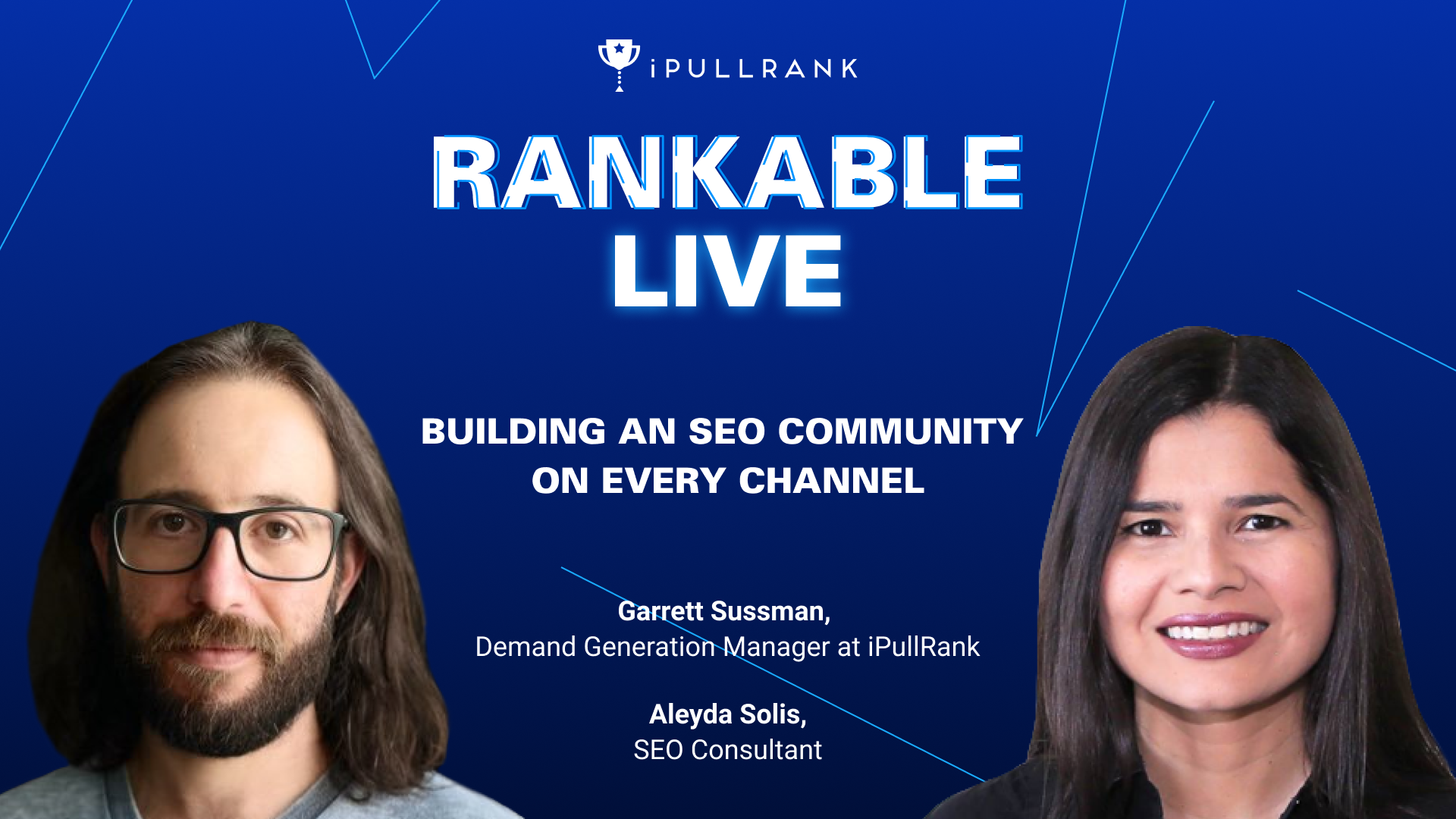 iPULLRANK

RANKABLE LIVE

BUILDING AN SEO COMMUNITY ON EVERY CHANNEL

Garrett Sussman,
Demand Generation Manager at iPullRank

Aleyda Solis,
SEO Consultant